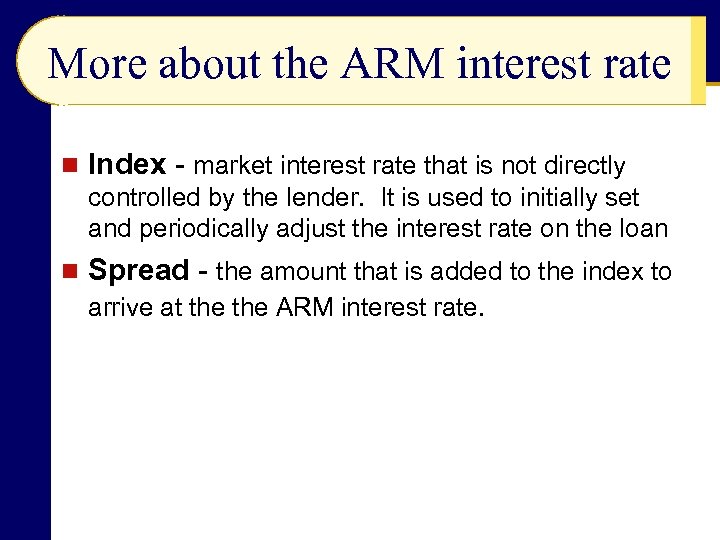 More about the ARM interest rate

Index - market interest rate that is not directly controlled by the lender. It is used to initially set and periodically adjust the interest rate on the loan

Spread - the amount that is added to the index to arrive at the the ARM interest rate.